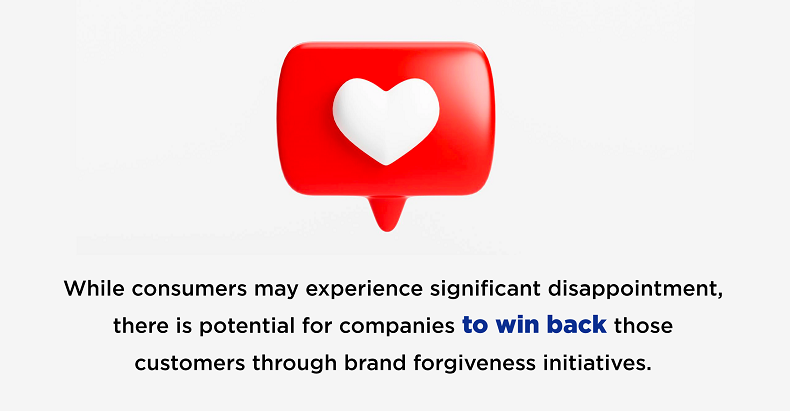 While consumers may experience significant disappointment, there is potential for companies to win back those customers through brand forgiveness initiatives.